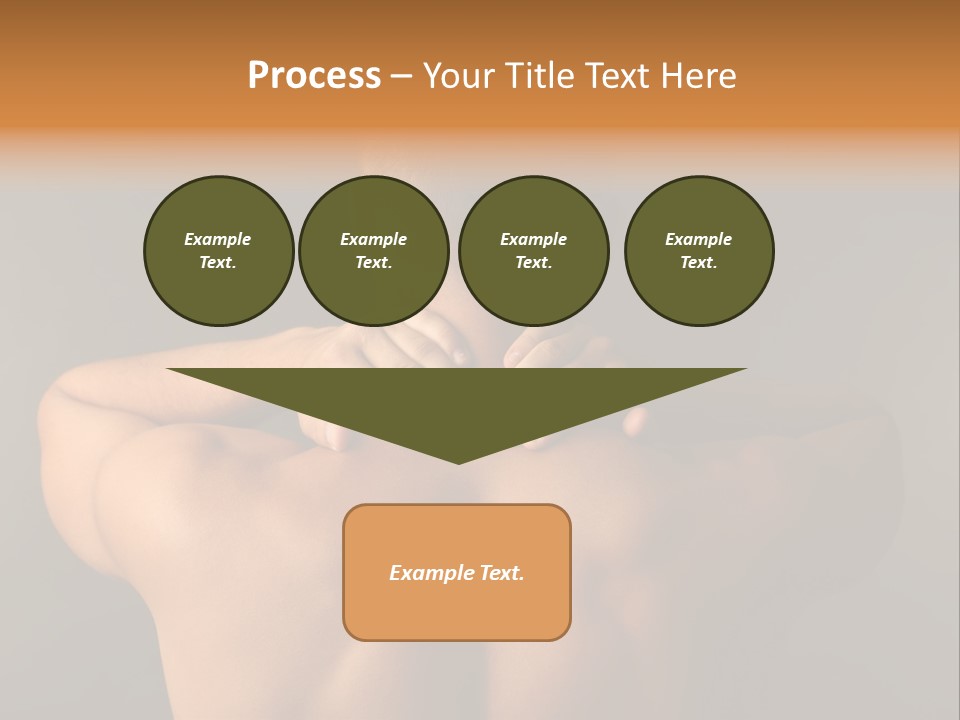 Process – Your Title Text Here

Example Text.

Example Text.

Example Text.

Example Text.

Example Text.